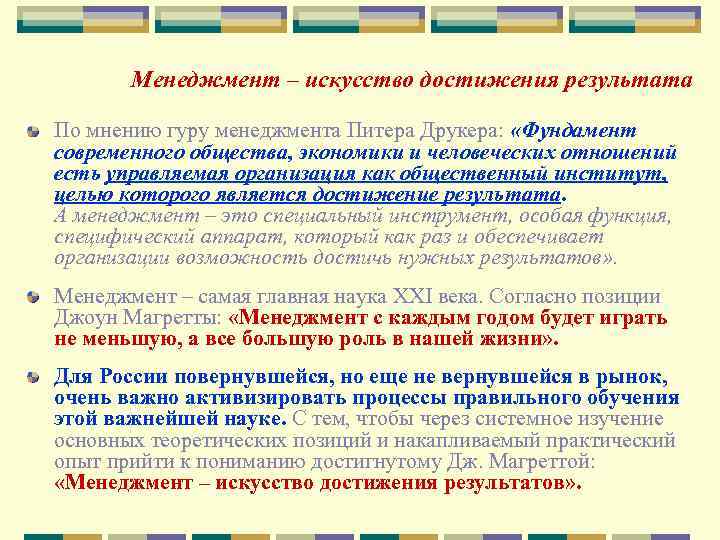 Менеджмент – искусство достижения результата

По мнению гуру менеджмента Питера Друкера: «Фундамент современного общества, экономики и человеческих отношений есть управляемая организация как общественный институт, целью которого является достижение результата. А менеджмент – это специальный инструмент, особая функция, специфический аппарат, который как раз и обеспечивает организации возможность достичь нужных результатов».

Менеджмент – самая главная наука XXI века. Согласно позиции Джоун Магретты: «Менеджмент с каждым годом будет играть не меньшую, а все большую роль в нашей жизни».

Для России повернувшейся, но еще не вернувшейся в рынок, очень важно активизировать процессы правильного обучения этой важнейшей науке. С тем, чтобы через системное изучение основных теоретических позиций и накапливаемый практический опыт прийти к пониманию достигнутому Дж. Магреттой: «Менеджмент – искусство достижения результатов».